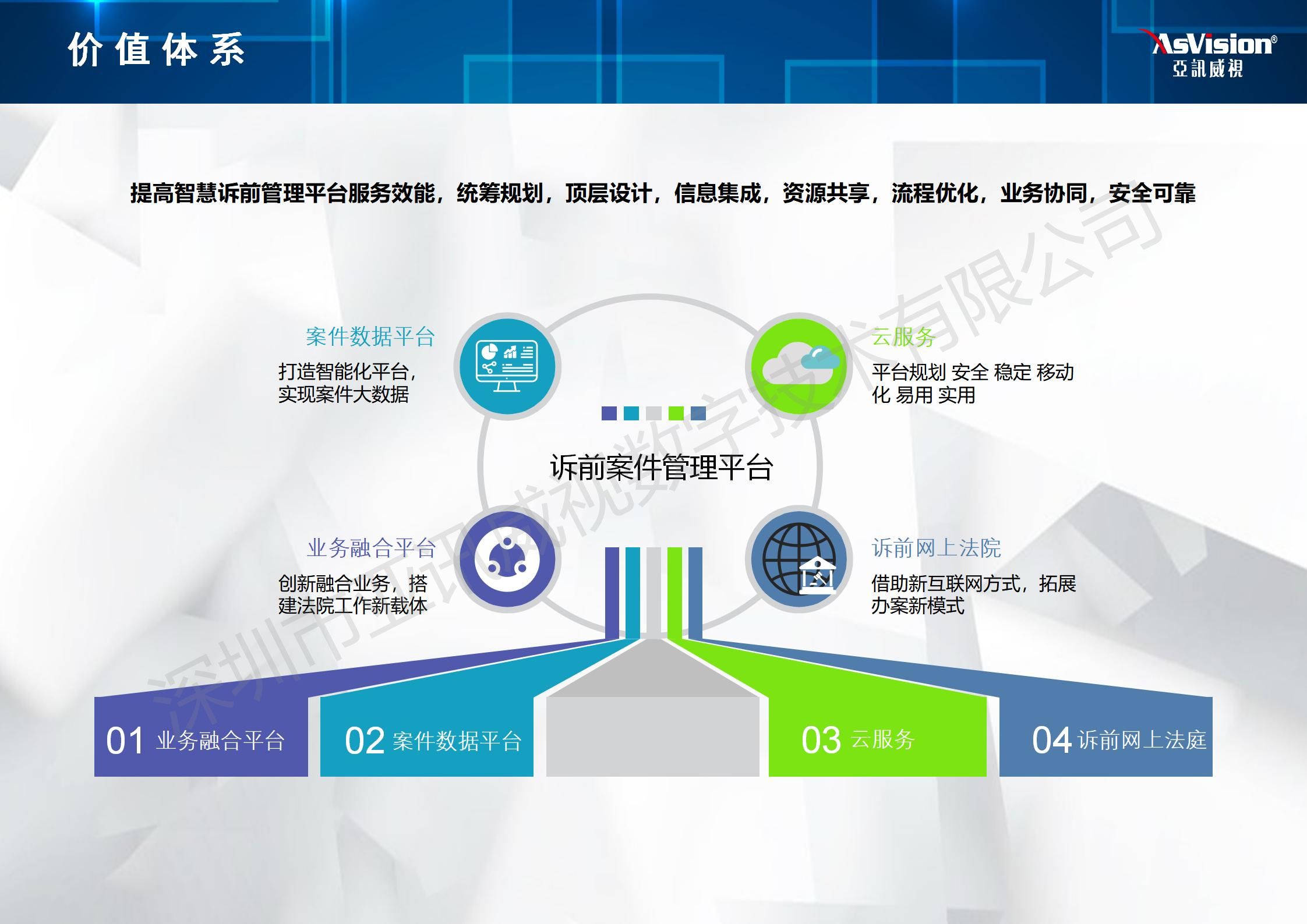 价值体系

AsVision®
亞訊威視

提高智慧诉前管理平台服务效能，统筹规划，顶层设计，信息集成，资源共享，流程优化，业务协同，安全可靠

深圳市亚讯威视数字技术有限公司

案件数据平台
打造智能化平台，实现案件大数据

云服务
平台规划 安全 稳定 移动化 易用 实用

诉前案件管理平台

业务融合平台
创新融合业务，搭建法院工作新载体

诉前网上法院
借助新互联网方式，拓展办案新模式

01 业务融合平台

02 案件数据平台

03 云服务

04 诉前网上法庭